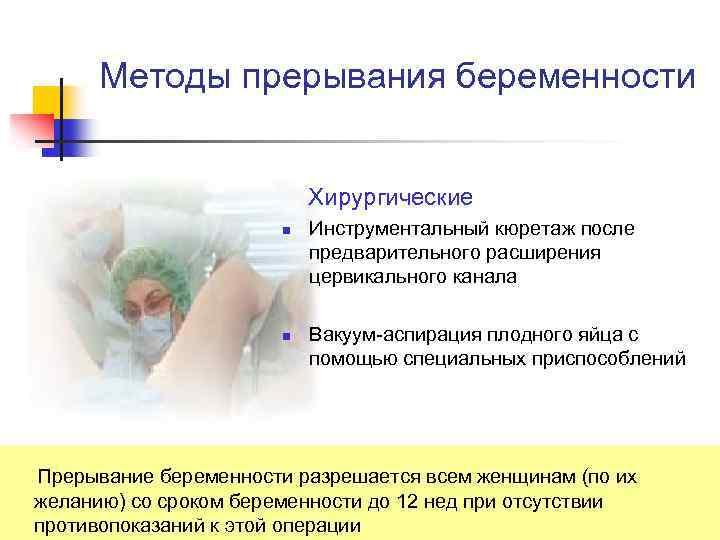 Методы прерывания беременности

Хирургические

- Инструментальный кюретаж после предварительного расширения цервикального канала

- Вакуум-аспирация плодного яйца с помощью специальных приспособлений

Прерывание беременности разрешается всем женщинам (по их желанию) со сроком беременности до 12 нед при отсутствии противопоказаний к этой операции